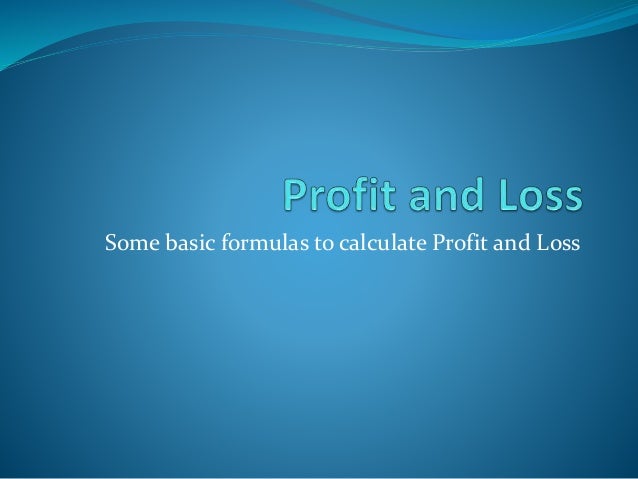 Profit and Loss

Some basic formulas to calculate Profit and Loss